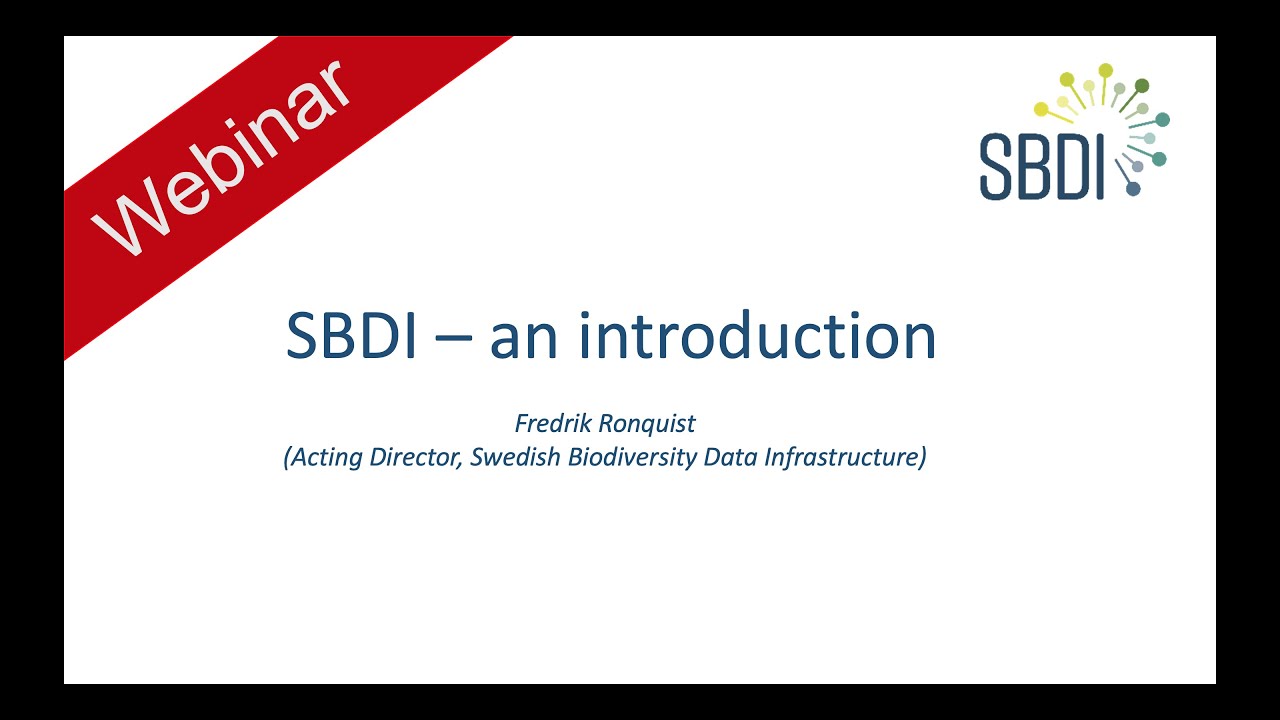 Webinar

SBDI

SBDI – an introduction

Fredrik Ronquist
(Acting Director, Swedish Biodiversity Data Infrastructure)